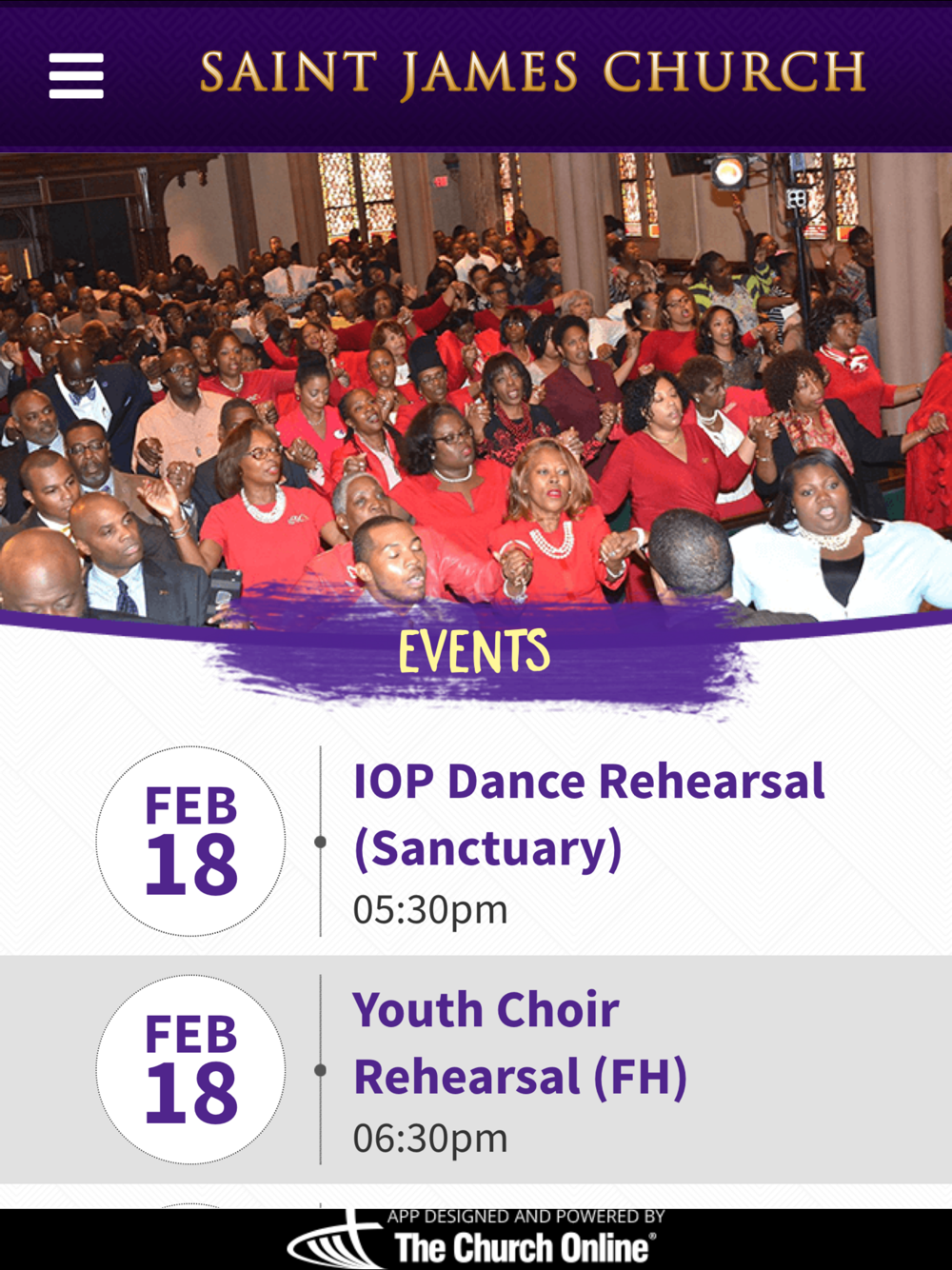 SAINT JAMES CHURCH

EVENTS

FEB 18

IOP Dance Rehearsal (Sanctuary)

05:30pm

FEB 18

Youth Choir Rehearsal (FH)

06:30pm

APP DESIGNED AND POWERED BY

The Church Online®